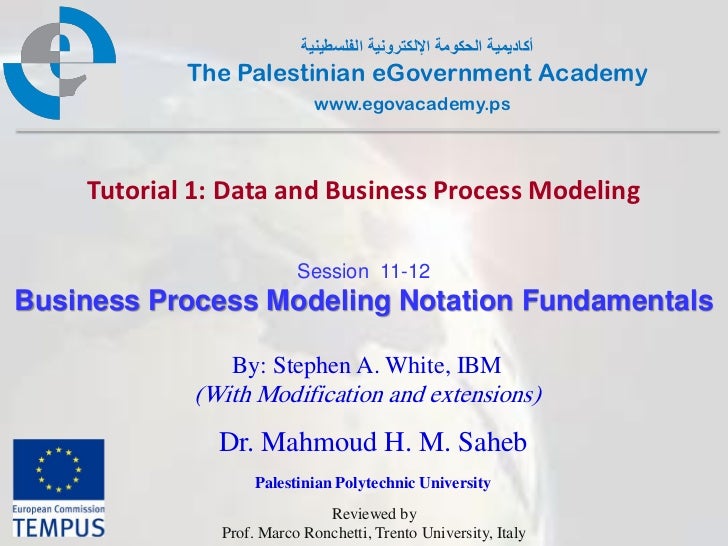 أكاديمية الحكومة الإلكترونية الفلسطينية
The Palestinian eGovernment Academy
www.egovacademy.ps

Tutorial 1: Data and Business Process Modeling

Session 11-12
Business Process Modeling Notation Fundamentals

By: Stephen A. White, IBM
(With Modification and extensions)

Dr. Mahmoud H. M. Saheb

Palestinian Polytechnic University

Reviewed by
Prof. Marco Ronchetti, Trento University, Italy

European Commission
TEMPUS